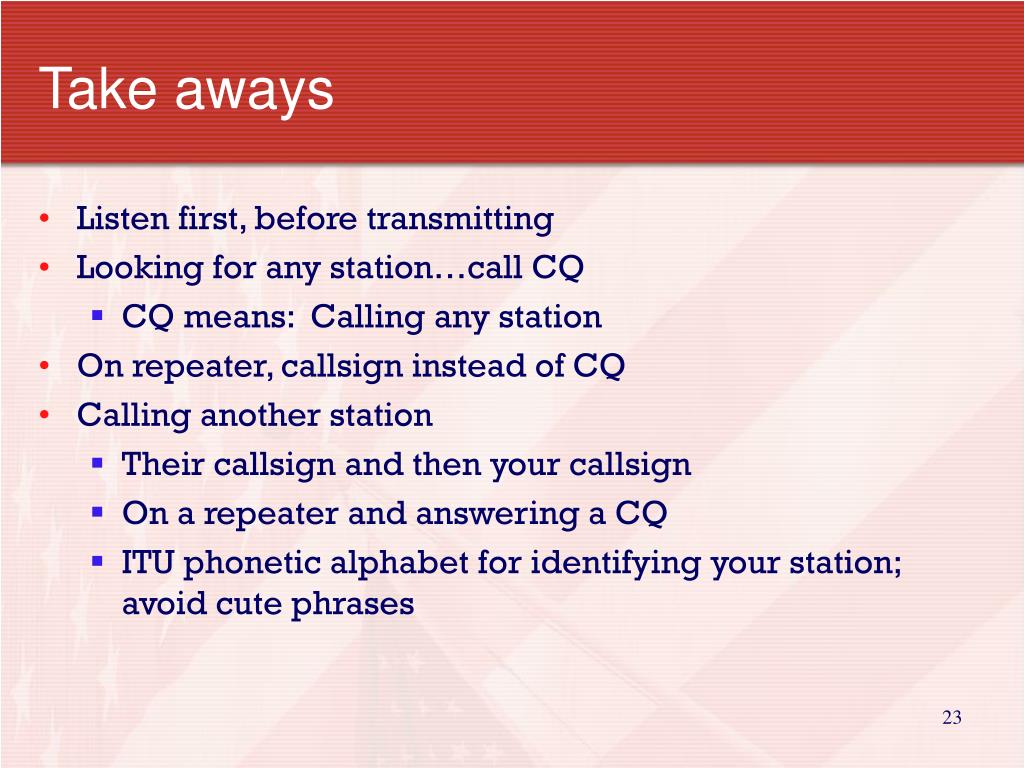 Take aways

• Listen first, before transmitting
• Looking for any station…call CQ
 ▪ CQ means: Calling any station
• On repeater, callsign instead of CQ
• Calling another station
 ▪ Their callsign and then your callsign
 ▪ On a repeater and answering a CQ
 ▪ ITU phonetic alphabet for identifying your station; avoid cute phrases

23